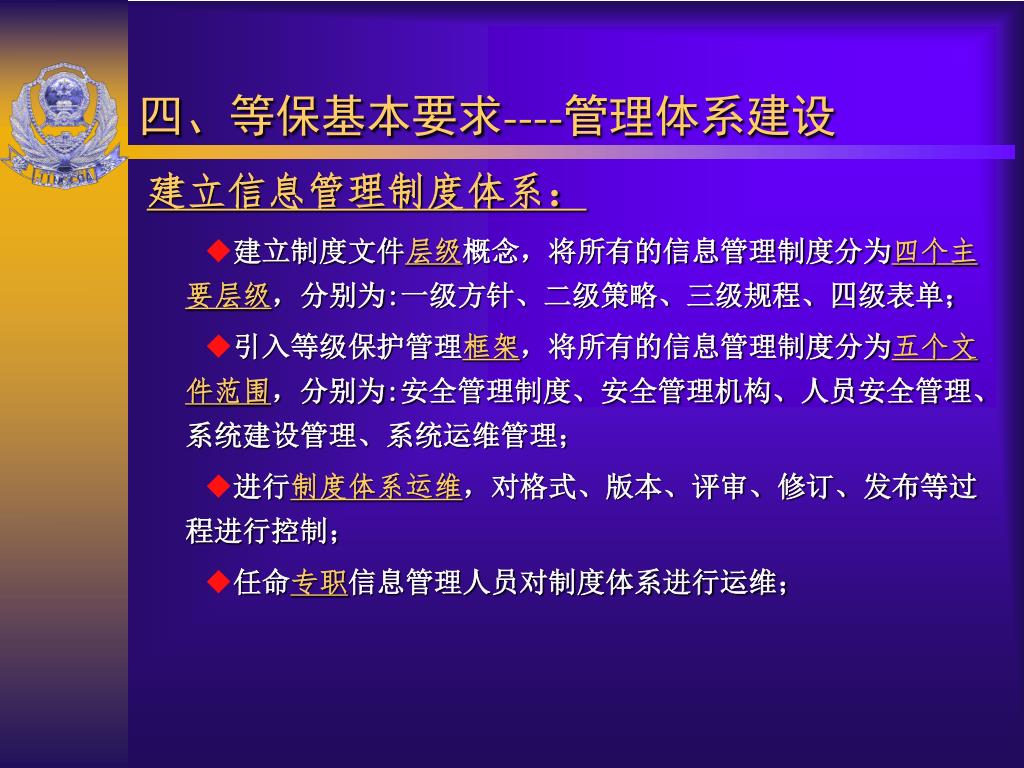 四、等保基本要求----管理体系建设

建立信息管理制度体系：

◆建立制度文件层级概念，将所有的信息管理制度分为四个主要层级，分别为:一级方针、二级策略、三级规程、四级表单；

◆引入等级保护管理框架，将所有的信息管理制度分为五个文件范围，分别为:安全管理制度、安全管理机构、人员安全管理、系统建设管理、系统运维管理；

◆进行制度体系运维，对格式、版本、评审、修订、发布等过程进行控制；

◆任命专职信息管理人员对制度体系进行运维；